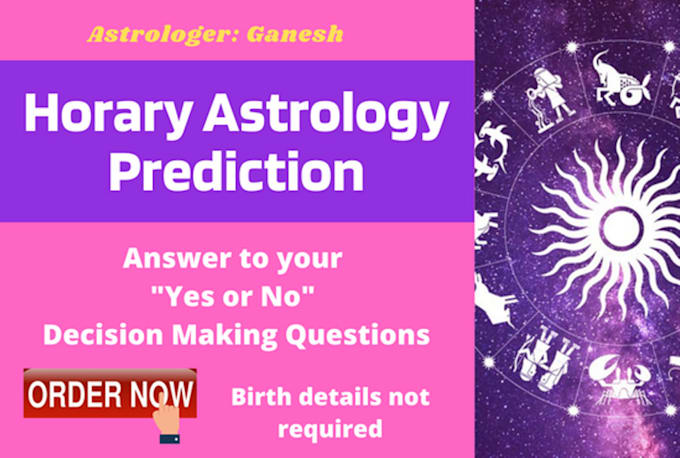 Astrologer: Ganesh

Horary Astrology Prediction

Answer to your
"Yes or No"
Decision Making Questions

ORDER NOW

Birth details not required